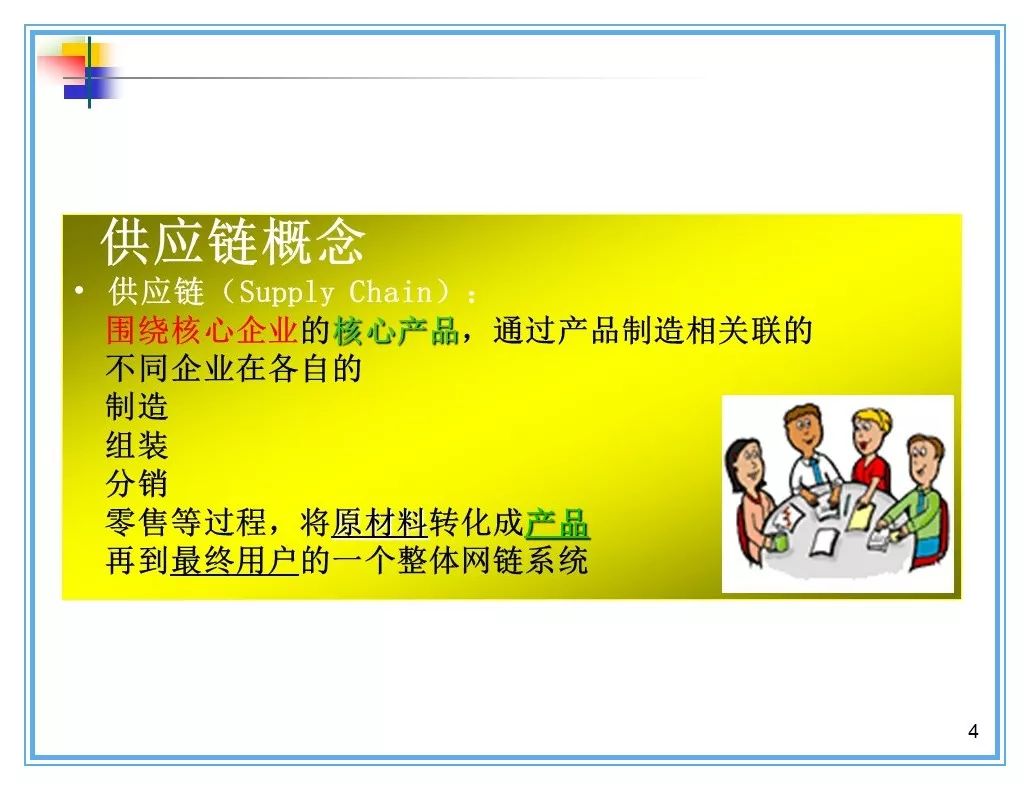 供应链概念

• 供应链（Supply Chain）：
围绕核心企业的核心产品，通过产品制造相关联的
不同企业在各自的
制造
组装
分销
零售等过程，将原材料转化成产品
再到最终用户的一个整体网链系统

4